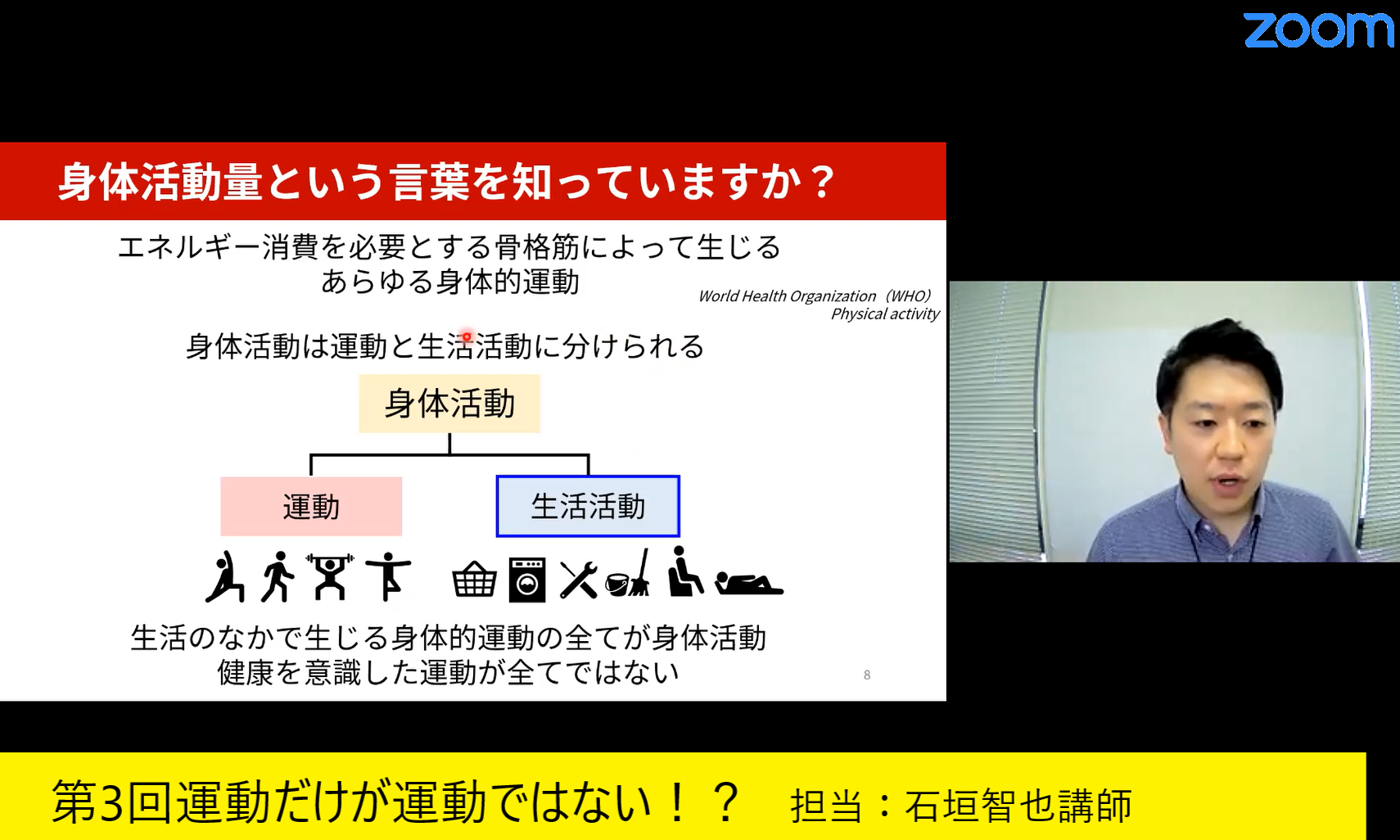 zoom

身体活動量という言葉を知っていますか？

エネルギー消費を必要とする骨格筋によって生じる
あらゆる身体的運動

World Health Organization（WHO）
Physical activity

身体活動は運動と生活活動に分けられる

身体活動

運動

生活活動

生活のなかで生じる身体的運動の全てが身体活動
健康を意識した運動が全てではない

8

第3回運動だけが運動ではない！？　担当：石垣智也講師